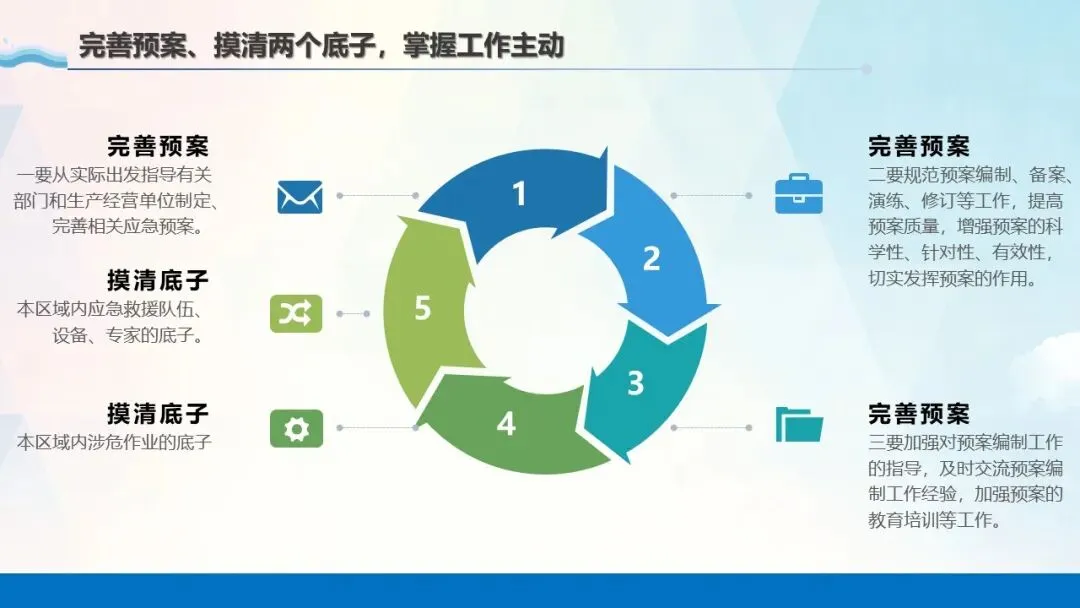 完善预案、摸清两个底子，掌握工作主动

完善预案
一要从实际出发指导有关部门和生产经营单位制定、完善相关应急预案。

摸清底子
本区域内应急救援队伍、设备、专家的底子。

摸清底子
本区域内涉危作业的底子

1
2
3
4
5

完善预案
二要规范预案编制、备案、演练、修订等工作，提高预案质量，增强预案的科学性、针对性、有效性，切实发挥预案的作用。

完善预案
三要加强对预案编制工作的指导，及时交流预案编制工作经验，加强预案的教育培训等工作。